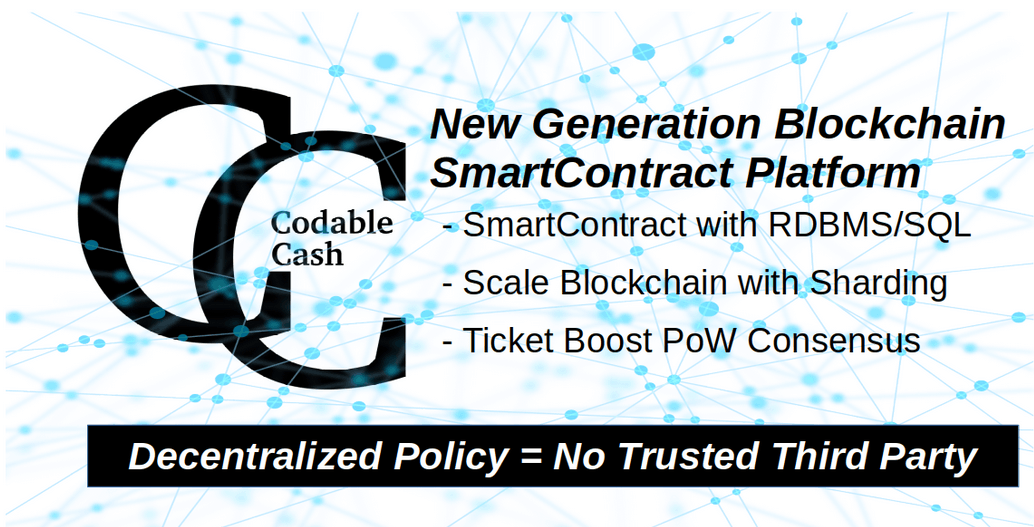 Codable Cash

New Generation Blockchain SmartContract Platform

- SmartContract with RDBMS/SQL

- Scale Blockchain with Sharding

- Ticket Boost PoW Consensus

Decentralized Policy = No Trusted Third Party